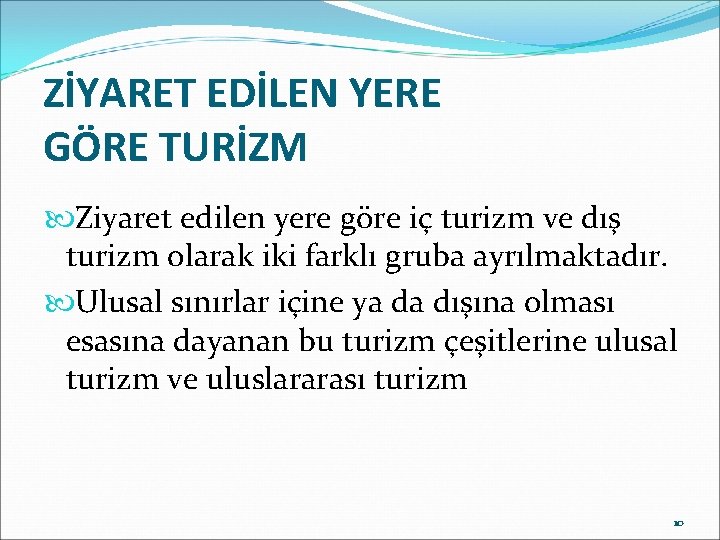 ZİYARET EDİLEN YERE GÖRE TURİZM

Ziyaret edilen yere göre iç turizm ve dış turizm olarak iki farklı gruba ayrılmaktadır.

Ulusal sınırlar içine ya da dışına olması esasına dayanan bu turizm çeşitlerine ulusal turizm ve uluslararası turizm

10